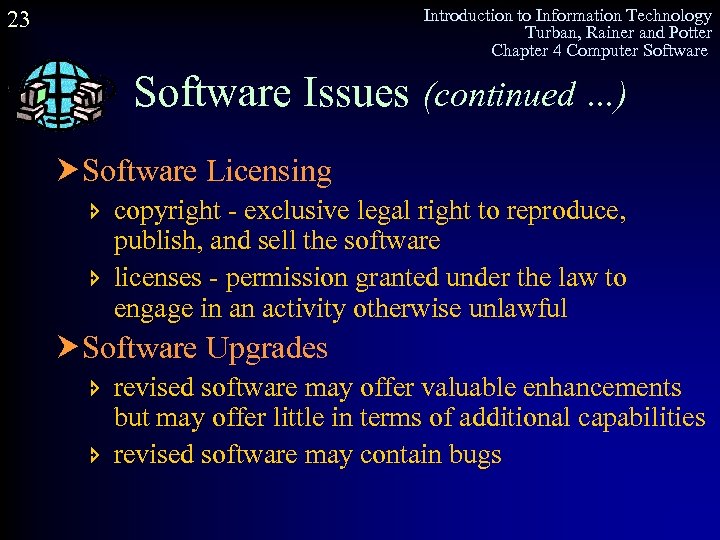 23

Introduction to Information Technology
Turban, Rainer and Potter
Chapter 4 Computer Software

Software Issues (continued ...)

Software Licensing

copyright - exclusive legal right to reproduce, publish, and sell the software

licenses - permission granted under the law to engage in an activity otherwise unlawful

Software Upgrades

revised software may offer valuable enhancements but may offer little in terms of additional capabilities

revised software may contain bugs